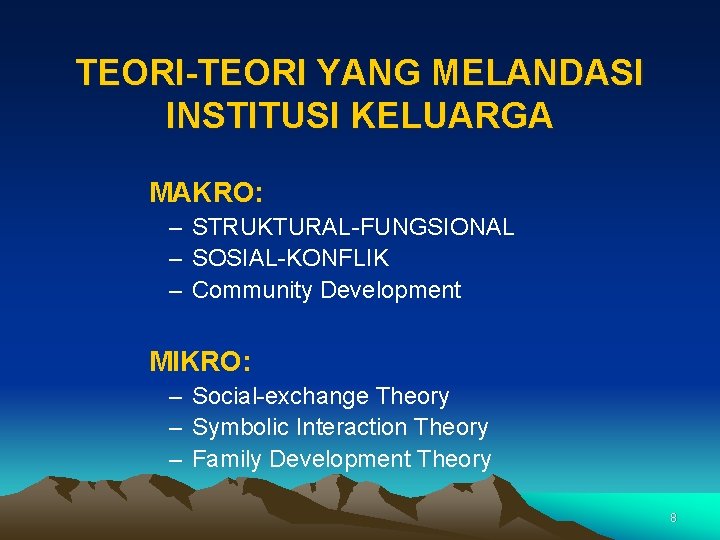 TEORI-TEORI YANG MELANDASI INSTITUSI KELUARGA

MAKRO:
– STRUKTURAL-FUNGSIONAL
– SOSIAL-KONFLIK
– Community Development

MIKRO:
– Social-exchange Theory
– Symbolic Interaction Theory
– Family Development Theory

8